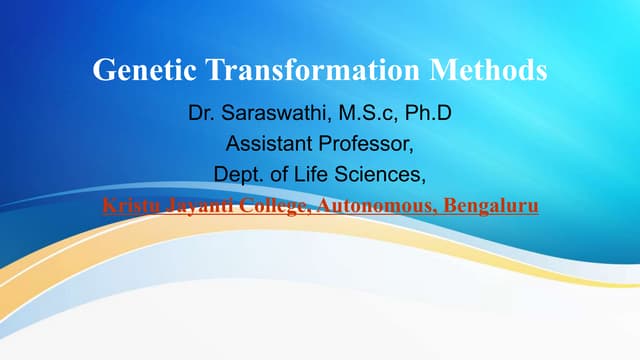 Genetic Transformation Methods

Dr. Saraswathi, M.S.c, Ph.D
Assistant Professor,
Dept. of Life Sciences,
Kristu Jayanti College, Autonomous, Bengaluru